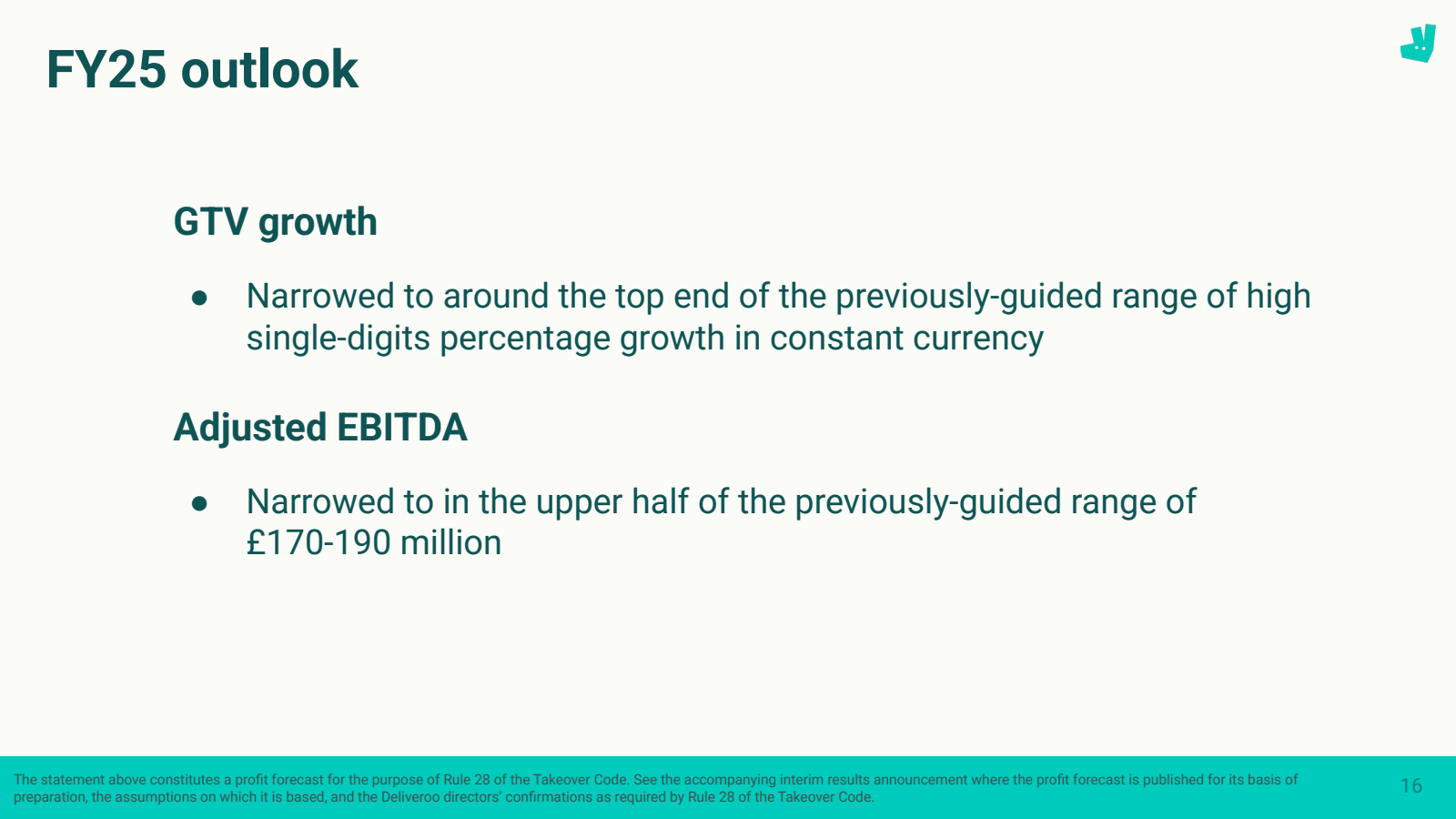 FY25 outlook

GTV growth

● Narrowed to around the top end of the previously-guided range of high single-digits percentage growth in constant currency

Adjusted EBITDA

● Narrowed to in the upper half of the previously-guided range of £170-190 million

The statement above constitutes a profit forecast for the purpose of Rule 28 of the Takeover Code. See the accompanying interim results announcement where the profit forecast is published for its basis of preparation, the assumptions on which it is based, and the Deliveroo directors' confirmations as required by Rule 28 of the Takeover Code.

16